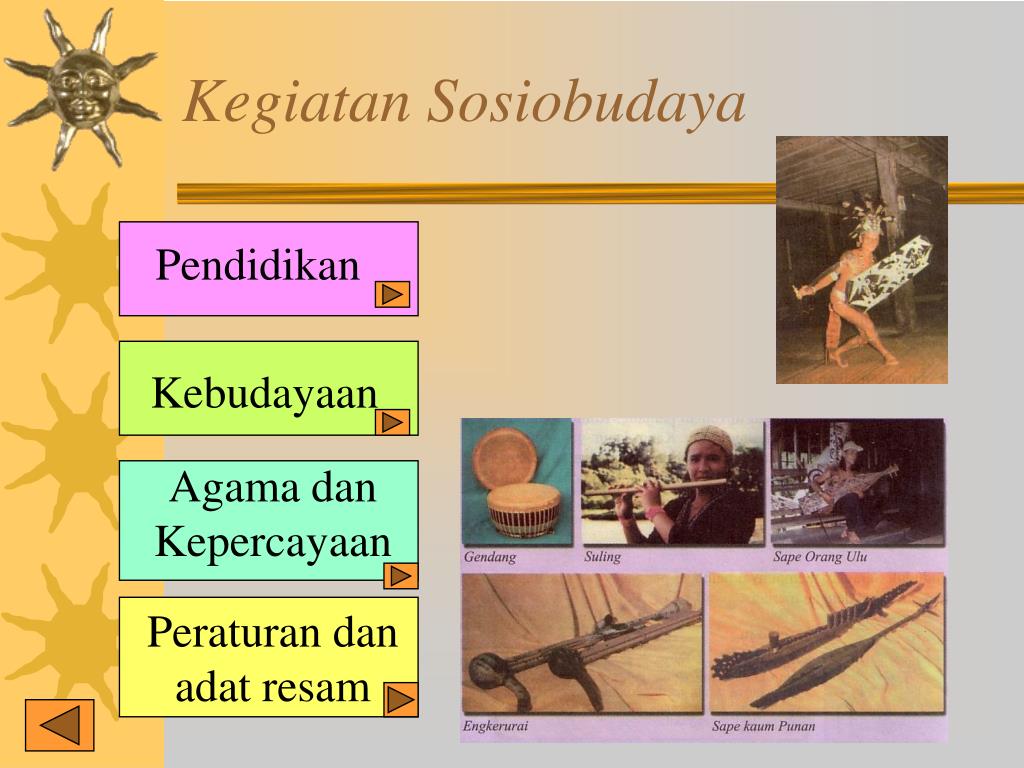 Kegiatan Sosiobudaya

Pendidikan

Kebudayaan

Agama dan Kepercayaan

Peraturan dan adat resam

Gendang

Suling

Sape Orang Ulu

Engkerurai

Sape kaum Punan